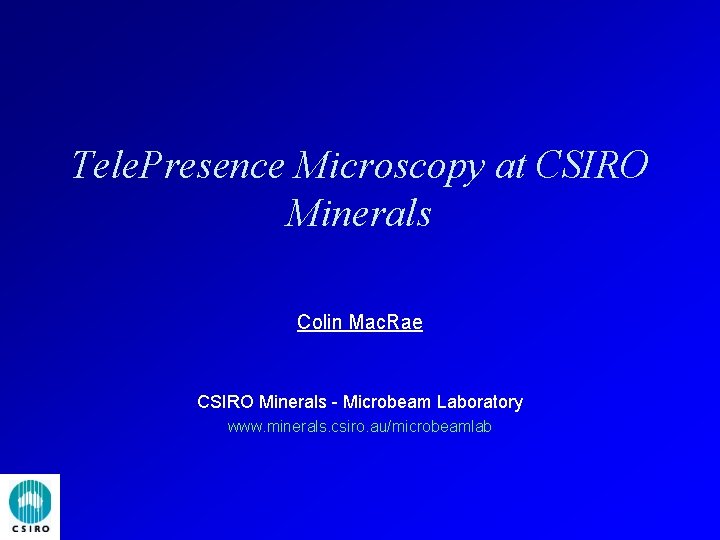 TelePresence Microscopy at CSIRO Minerals

Colin MacRae

CSIRO Minerals - Microbeam Laboratory
www.minerals.csiro.au/microbeamlab

CSIRO